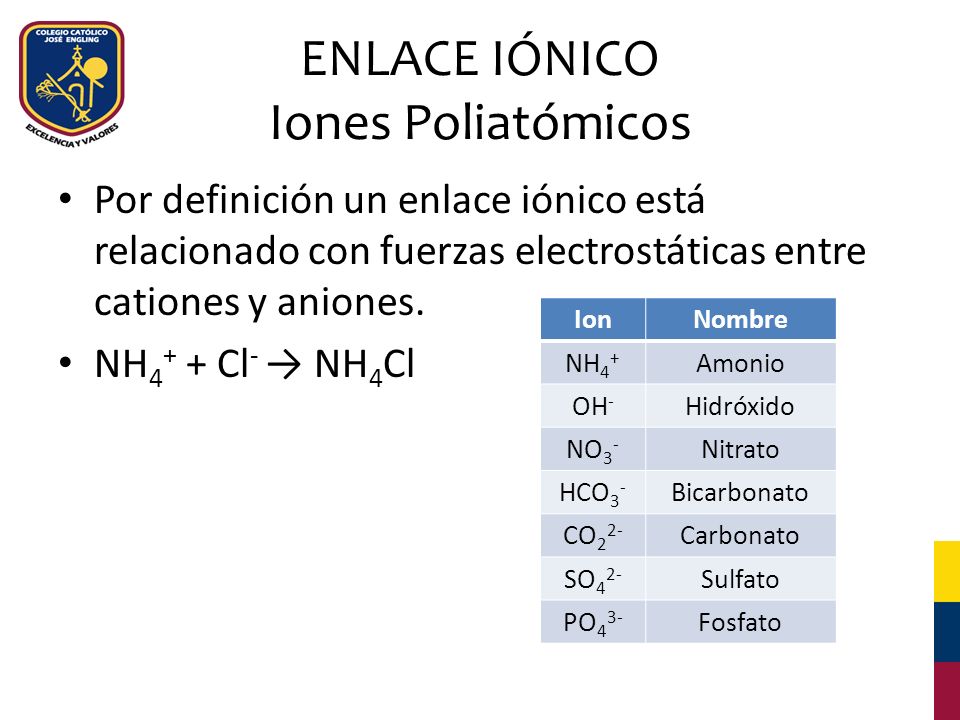 COLEGIO CATÓLICO JOSÉ ENGLING
EXCELENCIA Y VALORES

ENLACE IÓNICO
Iones Poliatómicos

• Por definición un enlace iónico está relacionado con fuerzas electrostáticas entre cationes y aniones.
• $NH_4^+ + Cl^- \rightarrow NH_4Cl$

| Ion | Nombre |
|---|---|
| $NH_4^+$ | Amonio |
| $OH^-$ | Hidróxido |
| $NO_3^-$ | Nitrato |
| $HCO_3^-$ | Bicarbonato |
| $CO_2^{2-}$ | Carbonato |
| $SO_4^{2-}$ | Sulfato |
| $PO_4^{3-}$ | Fosfato |